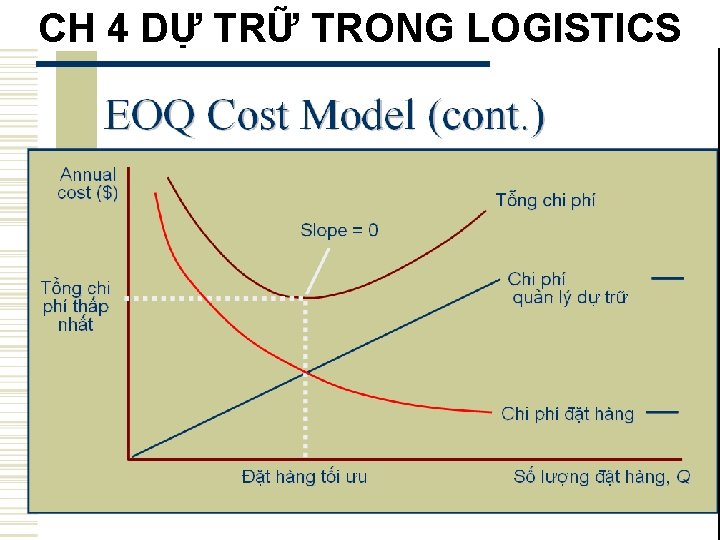 CH 4 DỰ TRỮ TRONG LOGISTICS

EOQ Cost Model (cont.)

Annual cost ($)

Tổng chi phí

Slope = 0

Tổng chi phí thấp nhất

Chi phí quản lý dự trữ

Chi phí đặt hàng

Đặt hàng tối ưu

Số lượng đặt hàng, Q